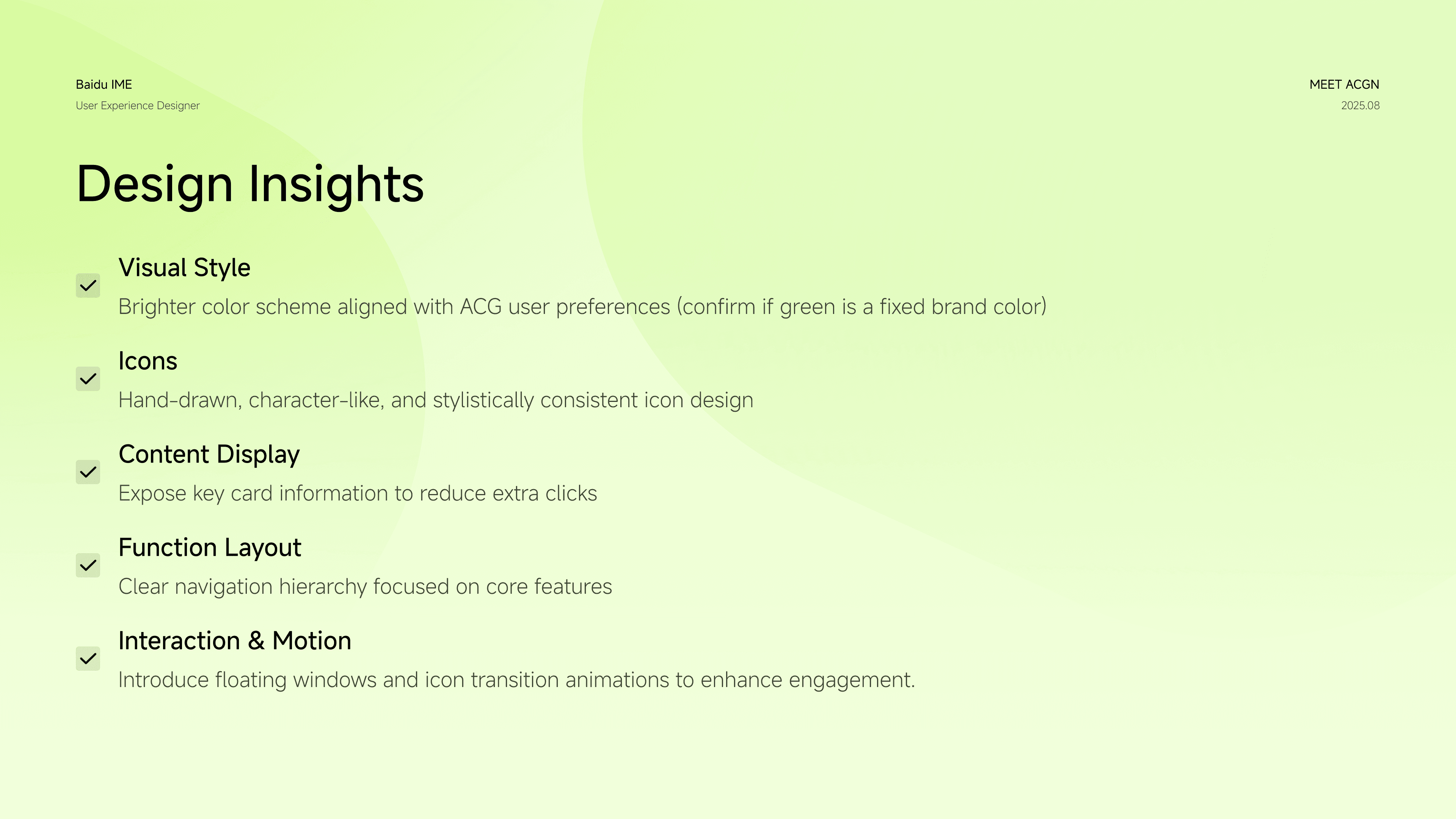 Baidu IME
User Experience Designer

MEET ACGN
2025.08

Design Insights

Visual Style
Brighter color scheme aligned with ACG user preferences (confirm if green is a fixed brand color)

Icons
Hand-drawn, character-like, and stylistically consistent icon design

Content Display
Expose key card information to reduce extra clicks

Function Layout
Clear navigation hierarchy focused on core features

Interaction & Motion
Introduce floating windows and icon transition animations to enhance engagement.